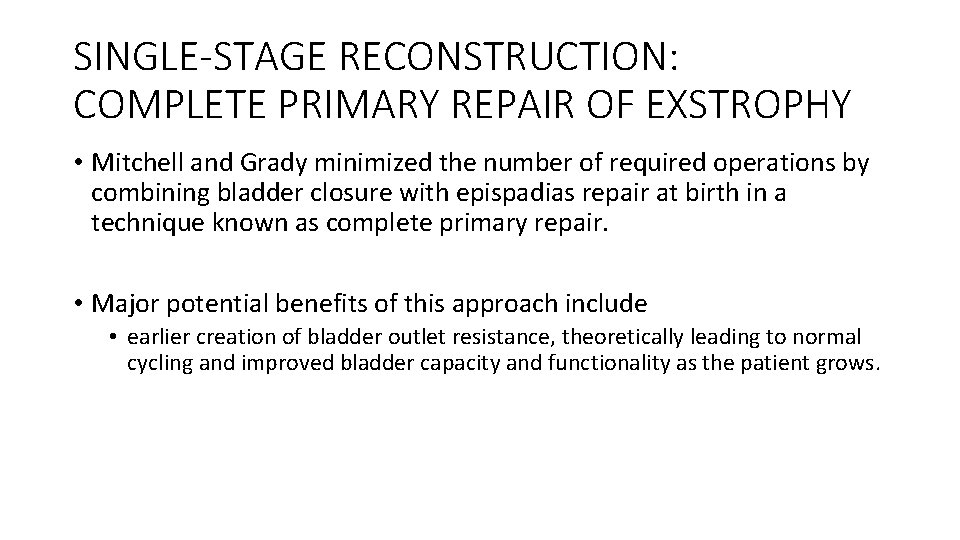 SINGLE-STAGE RECONSTRUCTION: COMPLETE PRIMARY REPAIR OF EXSTROPHY

• Mitchell and Grady minimized the number of required operations by combining bladder closure with epispadias repair at birth in a technique known as complete primary repair.

• Major potential benefits of this approach include
• earlier creation of bladder outlet resistance, theoretically leading to normal cycling and improved bladder capacity and functionality as the patient grows.